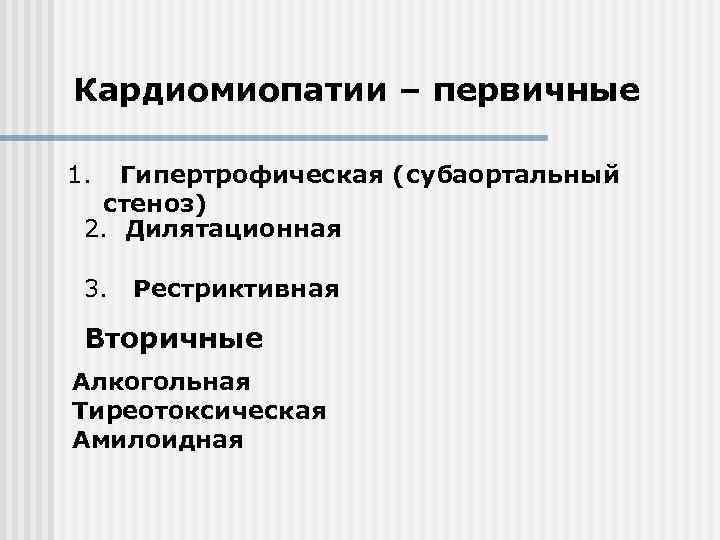 Кардиомиопатии – первичные

1. Гипертрофическая (субаортальный стеноз)
2. Дилятационная
3. Рестриктивная

Вторичные

Алкогольная
Тиреотоксическая
Амилоидная